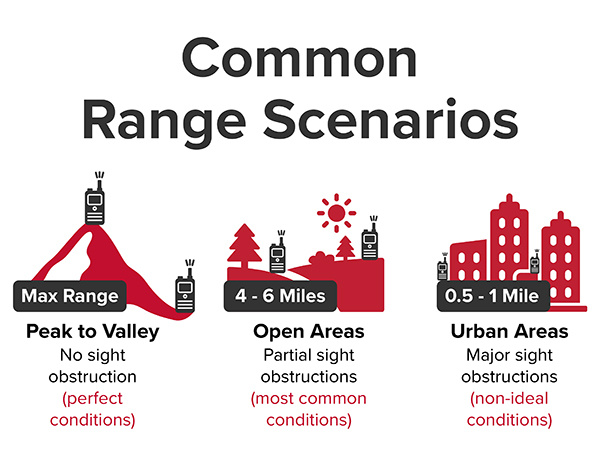 Common Range Scenarios

Max Range

Peak to Valley
No sight obstruction
(perfect conditions)

4 - 6 Miles

Open Areas
Partial sight obstructions
(most common conditions)

0.5 - 1 Mile

Urban Areas
Major sight obstructions
(non-ideal conditions)